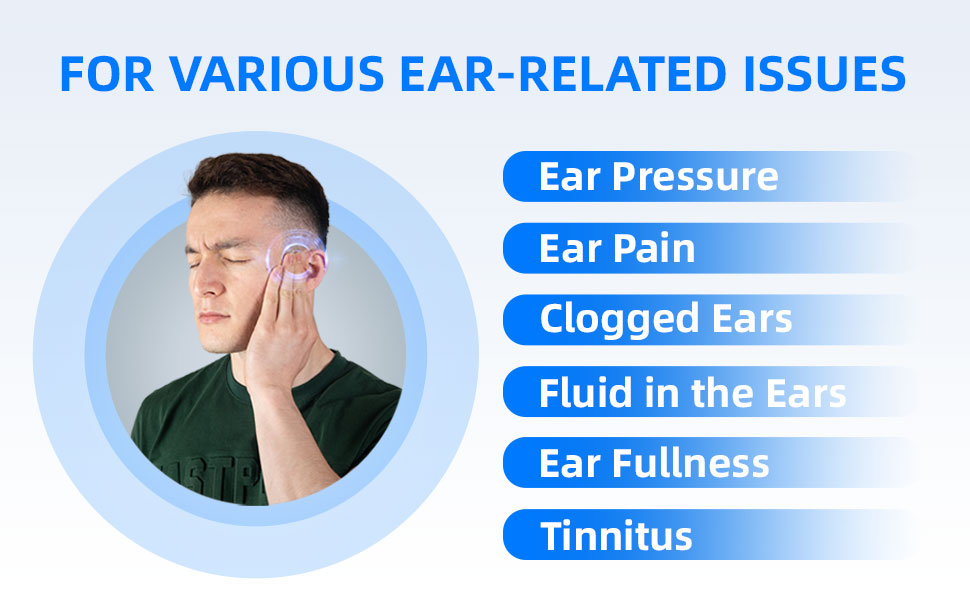 FOR VARIOUS EAR-RELATED ISSUES

Ear Pressure

Ear Pain

Clogged Ears

Fluid in the Ears

Ear Fullness

Tinnitus